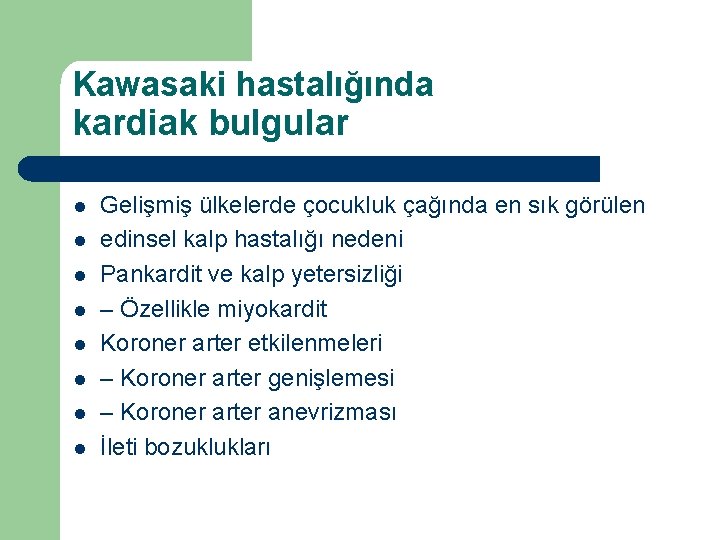 Kawasaki hastalığında kardiak bulgular

- Gelişmiş ülkelerde çocukluk çağında en sık görülen
- edinsel kalp hastalığı nedeni
- Pankardit ve kalp yetersizliği
- – Özellikle miyokardit
- Koroner arter etkilenmeleri
- – Koroner arter genişlemesi
- – Koroner arter anevrizması
- İleti bozuklukları